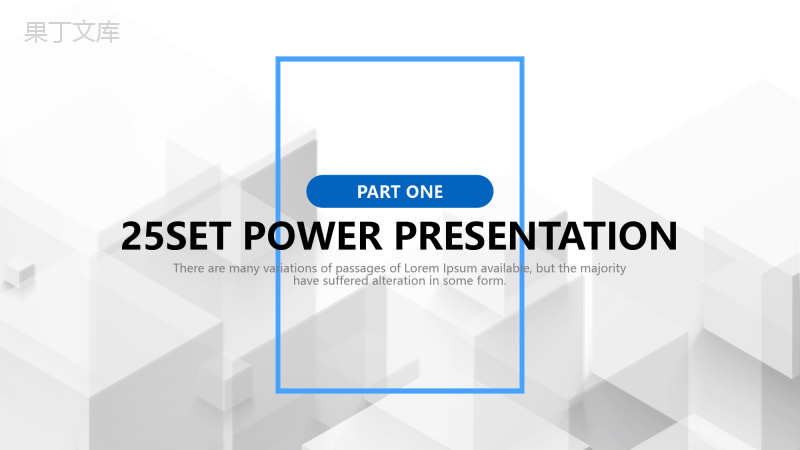 果丁文库

PART ONE

25SET POWER PRESENTATION

There are many variations of passages of Lorem Ipsum available, but the majority have suffered alteration in some form.